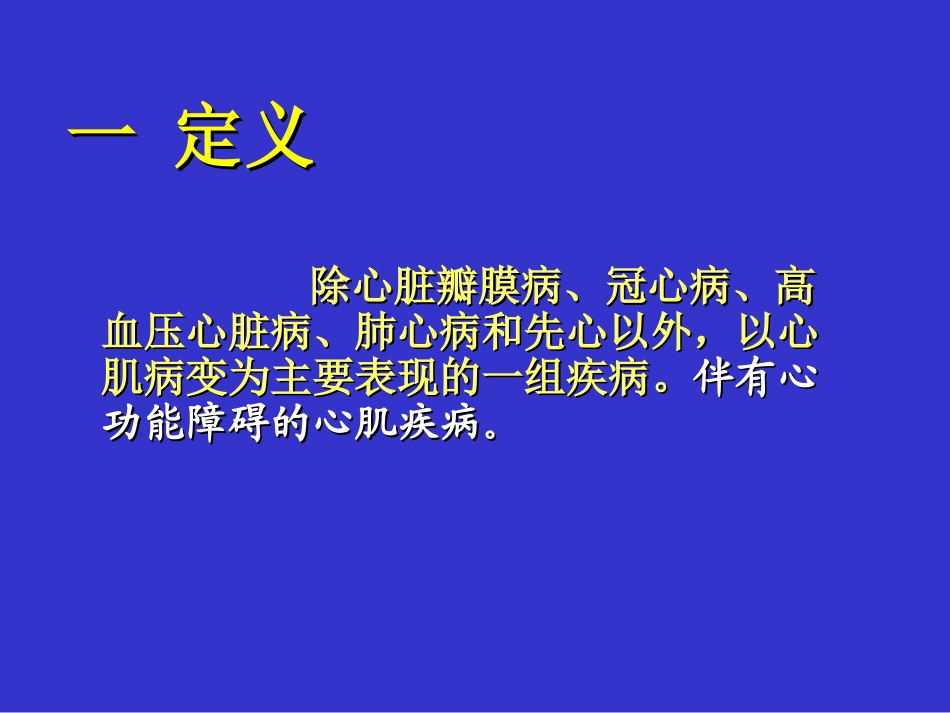 一 定义

除心脏瓣膜病、冠心病、高血压心脏病、肺心病和先心以外，以心肌病变为主要表现的一组疾病。伴有心功能障碍的心肌疾病。